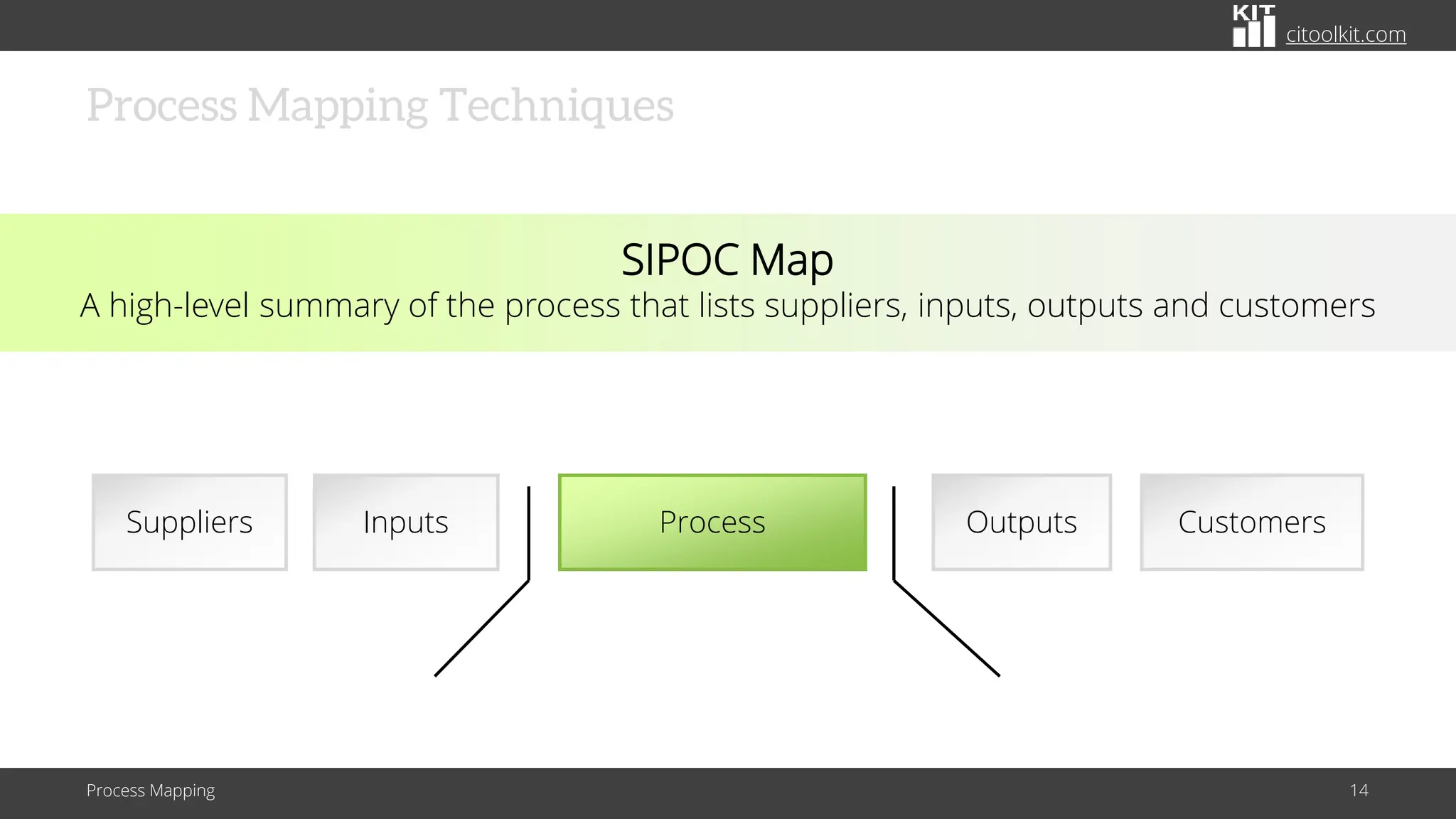 KIT citoolkit.com

Process Mapping Techniques

SIPOC Map

A high-level summary of the process that lists suppliers, inputs, outputs and customers

Suppliers

Inputs

Process

Outputs

Customers

Process Mapping

14